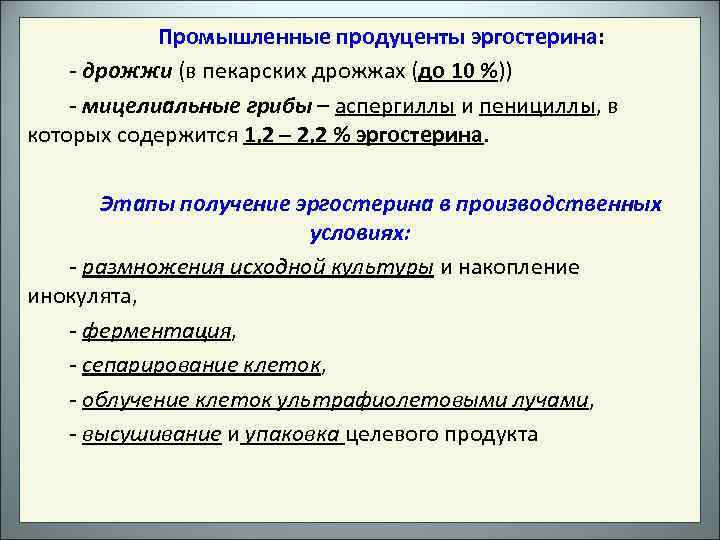 Промышленные продуценты эргостерина:

- дрожжи (в пекарских дрожжах (до 10 %))

- мицелиальные грибы – аспергиллы и пенициллы, в которых содержится 1,2 – 2,2 % эргостерина.

Этапы получение эргостерина в производственных условиях:

- размножения исходной культуры и накопление инокулята,

- ферментация,

- сепарирование клеток,

- облучение клеток ультрафиолетовыми лучами,

- высушивание и упаковка целевого продукта